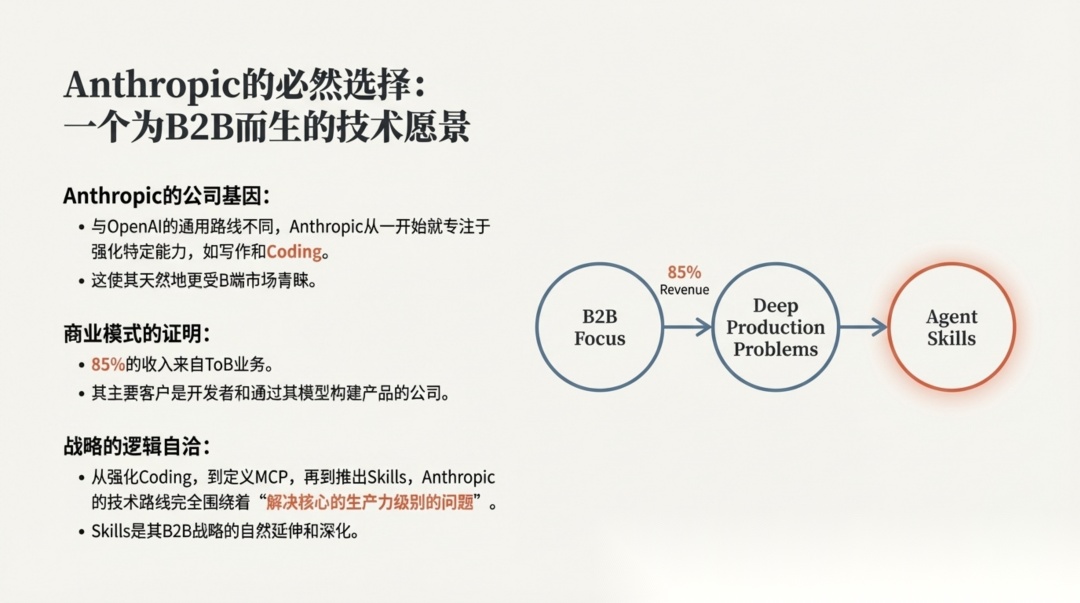 Anthropic的必然选择：
一个为B2B而生的技术愿景

Anthropic的公司基因：

• 与OpenAI的通用路线不同，Anthropic从一开始就专注于强化特定能力，如写作和Coding。
• 这使其天然地更受B端市场青睐。

商业模式的证明：

• 85%的收入来自ToB业务。
• 其主要客户是开发者和通过其模型构建产品的公司。

战略的逻辑自洽：

• 从强化Coding，到定义MCP，再到推出Skills，Anthropic的技术路线完全围绕着“解决核心的生产力级别的问题”。
• Skills是其B2B战略的自然延伸和深化。

B2B Focus

85%
Revenue

Deep Production Problems

Agent Skills